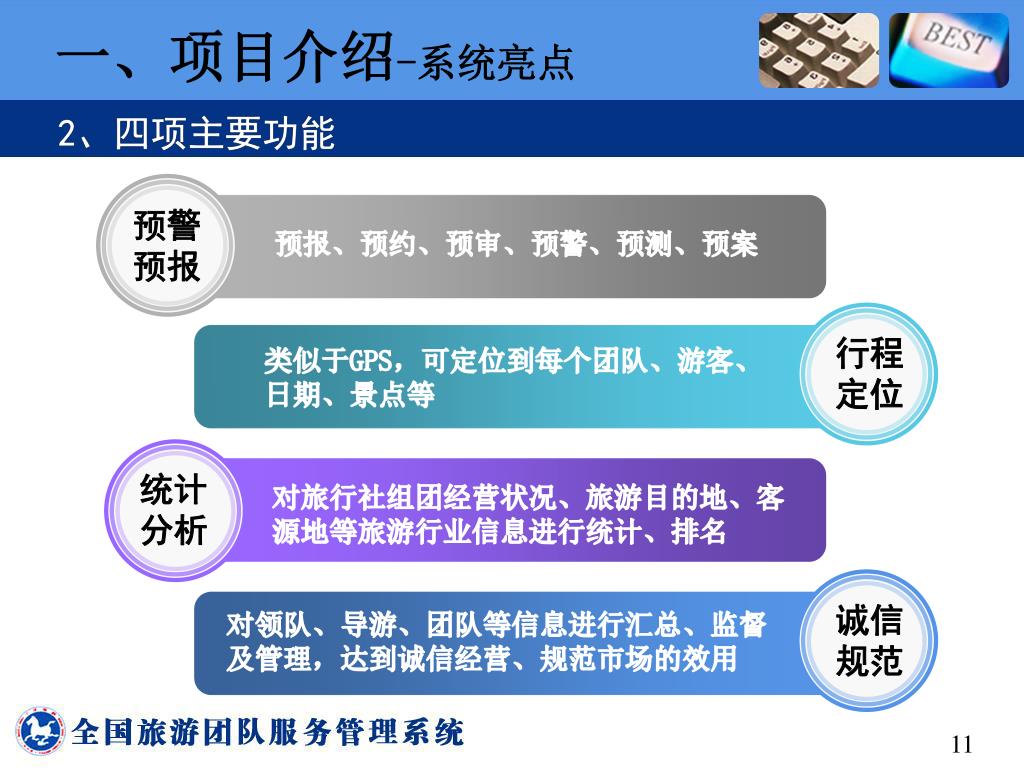 一、项目介绍-系统亮点

BEST

2、四项主要功能

预警预报

预报、预约、预审、预警、预测、预案

类似于GPS，可定位到每个团队、游客、日期、景点等

行程定位

统计分析

对旅行社组团经营状况、旅游目的地、客源地等旅游行业信息进行统计、排名

对领队、导游、团队等信息进行汇总、监督及管理，达到诚信经营、规范市场的效用

诚信规范

全国旅游团队服务管理系统

11